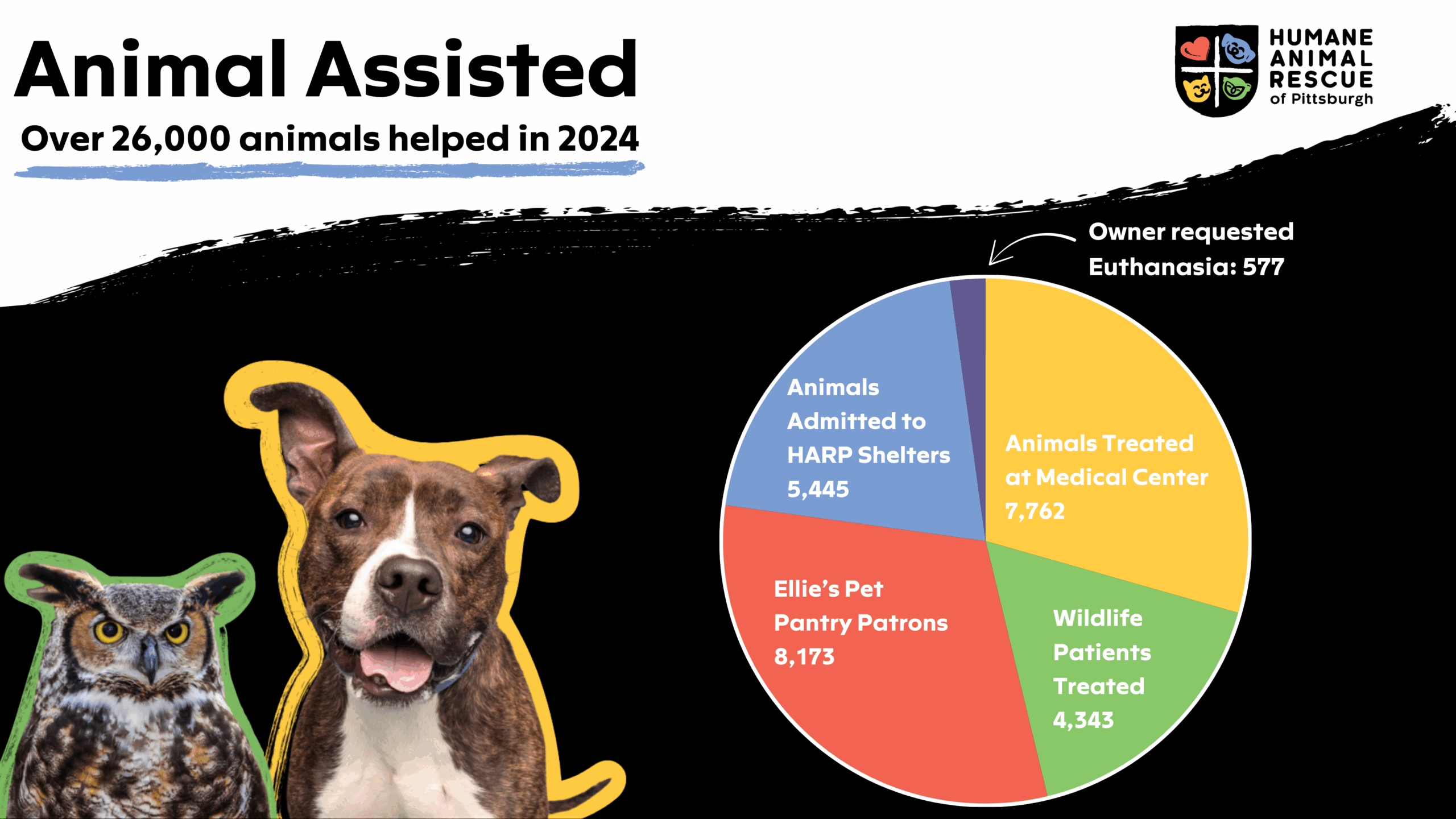 Animal Assisted

Over 26,000 animals helped in 2024

HUMANE ANIMAL RESCUE of Pittsburgh

Owner requested Euthanasia: 577

Animals Admitted to HARP Shelters 5,445

Animals Treated at Medical Center 7,762

Ellie's Pet Pantry Patrons 8,173

Wildlife Patients Treated 4,343